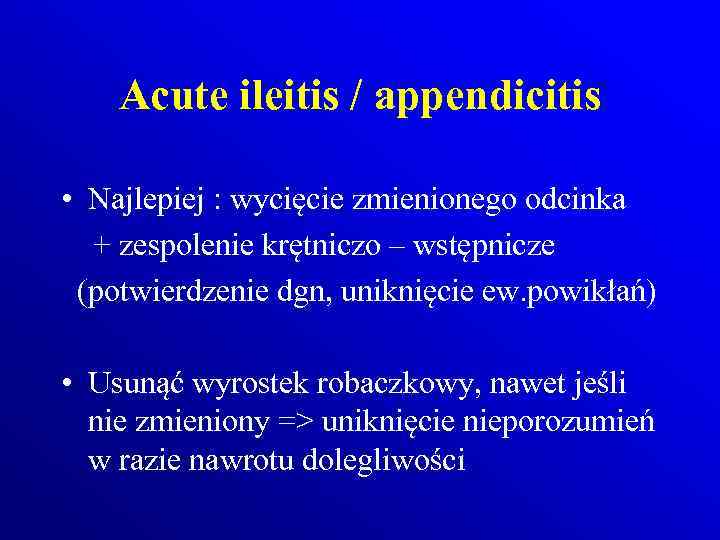 Acute ileitis / appendicitis

• Najlepiej : wycięcie zmienionego odcinka
+ zespolenie krętniczo – wstępnicze
(potwierdzenie dgn, uniknięcie ew.powikłań)

• Usunąć wyrostek robaczkowy, nawet jeśli nie zmieniony => uniknięcie nieporozumień w razie nawrotu dolegliwości